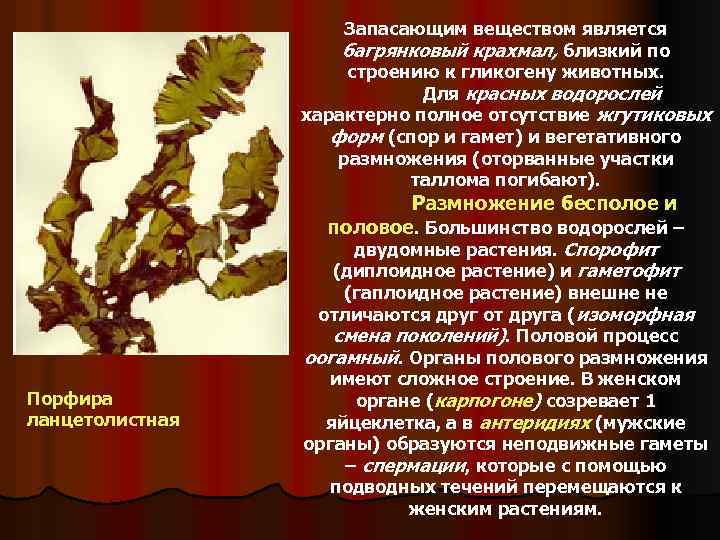 Запасающим веществом является багрянковый крахмал, близкий по строению к гликогену животных.

Для красных водорослей характерно полное отсутствие жгутиковых форм (спор и гамет) и вегетативного размножения (оторванные участки таллома погибают).

Размножение бесполое и половое. Большинство водорослей – двудомные растения. Спорофит (диплоидное растение) и гаметофит (гаплоидное растение) внешне не отличаются друг от друга (изоморфная смена поколений). Половой процесс оогамный. Органы полового размножения имеют сложное строение. В женском органе (карпогоне) созревает 1 яйцеклетка, а в антеридиях (мужские органы) образуются неподвижные гаметы – спермации, которые с помощью подводных течений перемещаются к женским растениям.

Порфира ланцетолистная